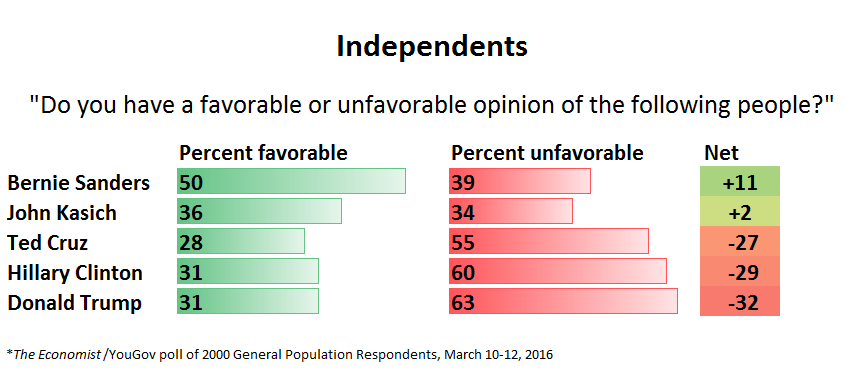 Independents

"Do you have a favorable or unfavorable opinion of the following people?"

| | Percent favorable | Percent unfavorable | Net |
|---|---|---|---|
| Bernie Sanders | 50 | 39 | +11 |
| John Kasich | 36 | 34 | +2 |
| Ted Cruz | 28 | 55 | -27 |
| Hillary Clinton | 31 | 60 | -29 |
| Donald Trump | 31 | 63 | -32 |

*The Economist /YouGov poll of 2000 General Population Respondents, March 10-12, 2016